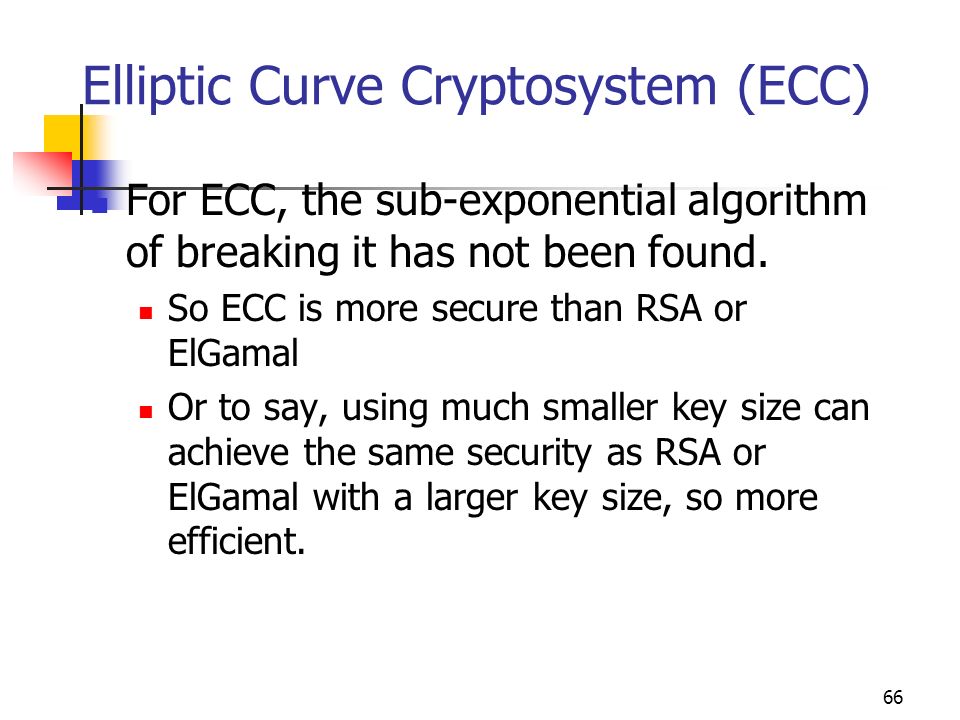 Elliptic Curve Cryptosystem (ECC)

For ECC, the sub-exponential algorithm of breaking it has not been found.

So ECC is more secure than RSA or ElGamal

Or to say, using much smaller key size can achieve the same security as RSA or ElGamal with a larger key size, so more efficient.

66